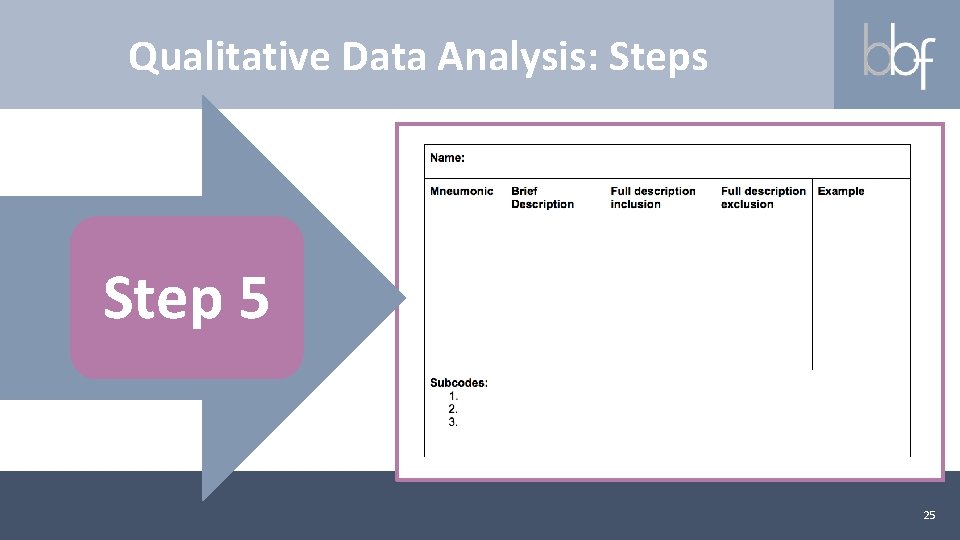 Qualitative Data Analysis: Steps

bbf

Step 5

Name:

| Mneumonic | Brief Description | Full description inclusion | Full description exclusion | Example |
|---|---|---|---|---|
| | | | | |

Subcodes:
1.
2.
3.

25